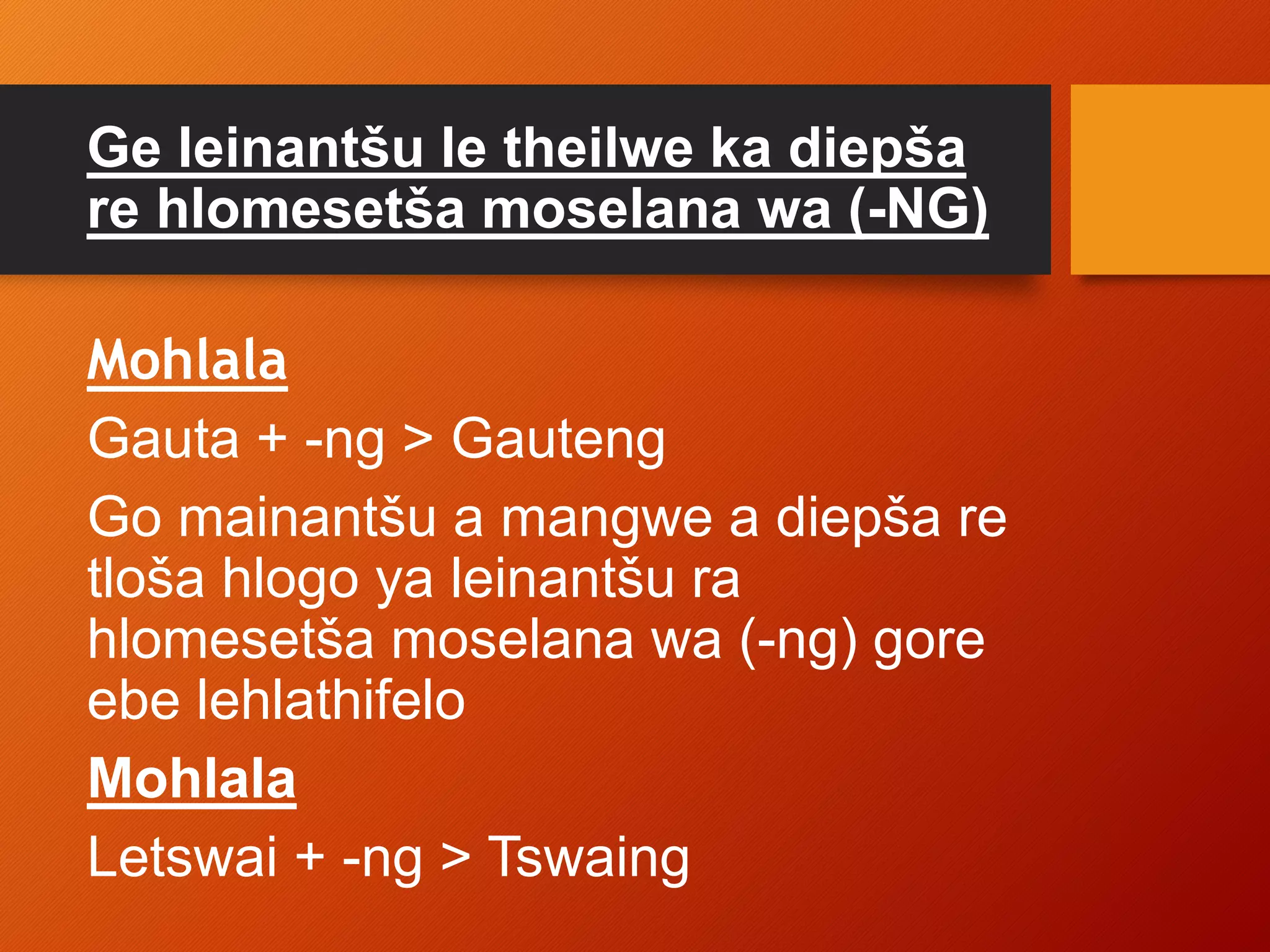 Ge leinantšu le theilwe ka diepša re hlomesetša moselana wa (-NG)

Mohlala

Gauta + -ng > Gauteng

Go mainantšu a mangwe a diepša re tloša hlogo ya leinantšu ra hlomesetša moselana wa (-ng) gore ebe lehlathifelo

Mohlala

Letswai + -ng > Tswaing